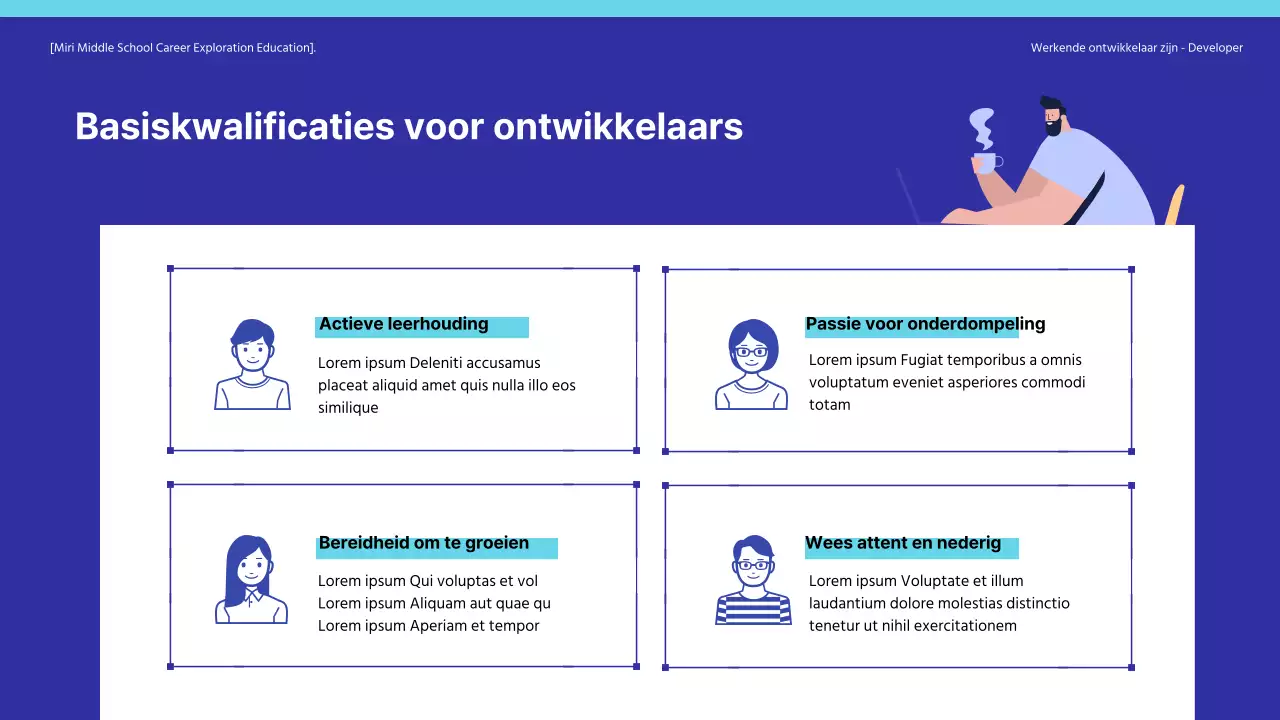 [Miri Middle School Career Exploration Education].

Werkende ontwikkelaar zijn - Developer

Basiskwalificaties voor ontwikkelaars

Actieve leerhouding

Lorem ipsum Deleniti accusamus placeat aliquid amet quis nulla illo eos similique

Passie voor onderdompeling

Lorem ipsum Fugiat temporibus a omnis voluptatum eveniet asperiores commodi totam

Bereidheid om te groeien

Lorem ipsum Qui voluptas et vol
Lorem ipsum Aliquam aut quae qu
Lorem ipsum Aperiam et tempor

Wees attent en nederig

Lorem ipsum Voluptate et illum laudantium dolore molestias distinctio tenetur ut nihil exercitationem